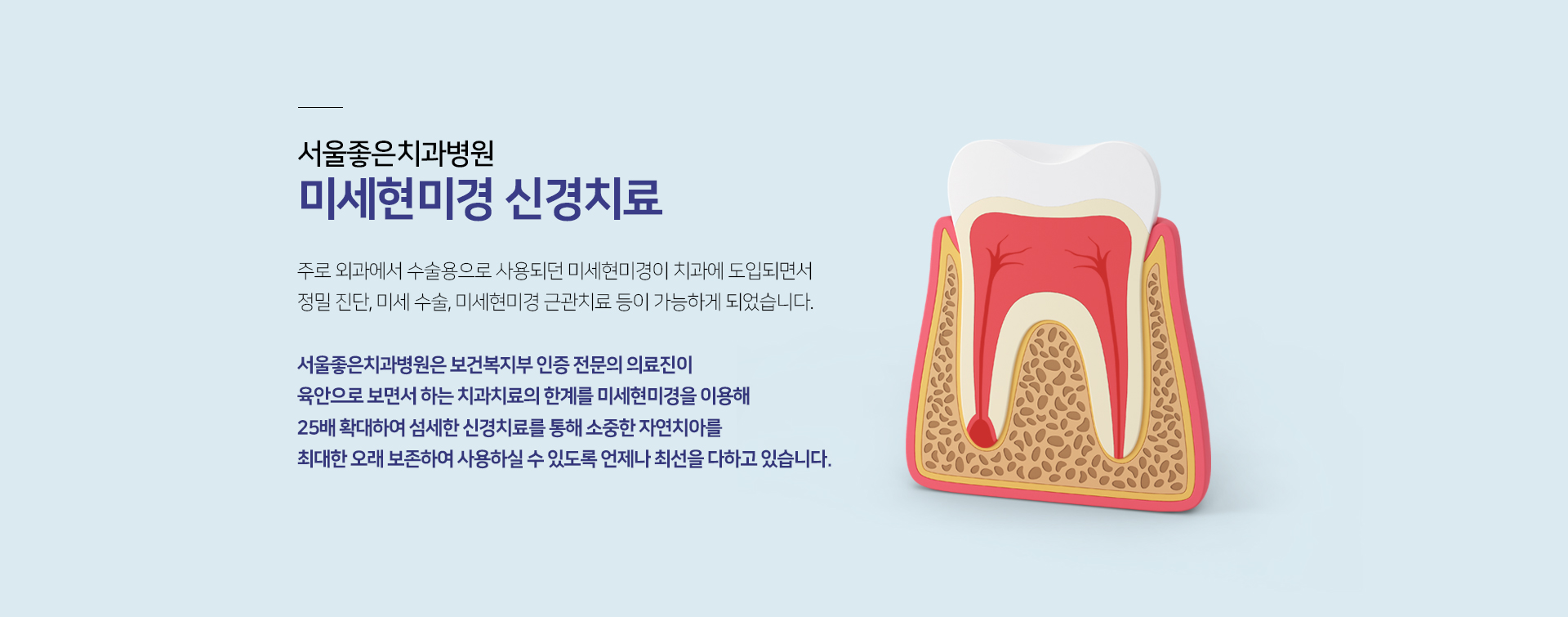 서울좋은치과병원
미세현미경 신경치료

주로 외과에서 수술용으로 사용되던 미세현미경이 치과에 도입되면서 정밀 진단, 미세 수술, 미세현미경 근관치료 등이 가능하게 되었습니다.

서울좋은치과병원은 보건복지부 인증 전문의 의료진이 육안으로 보면서 하는 치과치료의 한계를 미세현미경을 이용해 25배 확대하여 섬세한 신경치료를 통해 소중한 자연치아를 최대한 오래 보존하여 사용하실 수 있도록 언제나 최선을 다하고 있습니다.